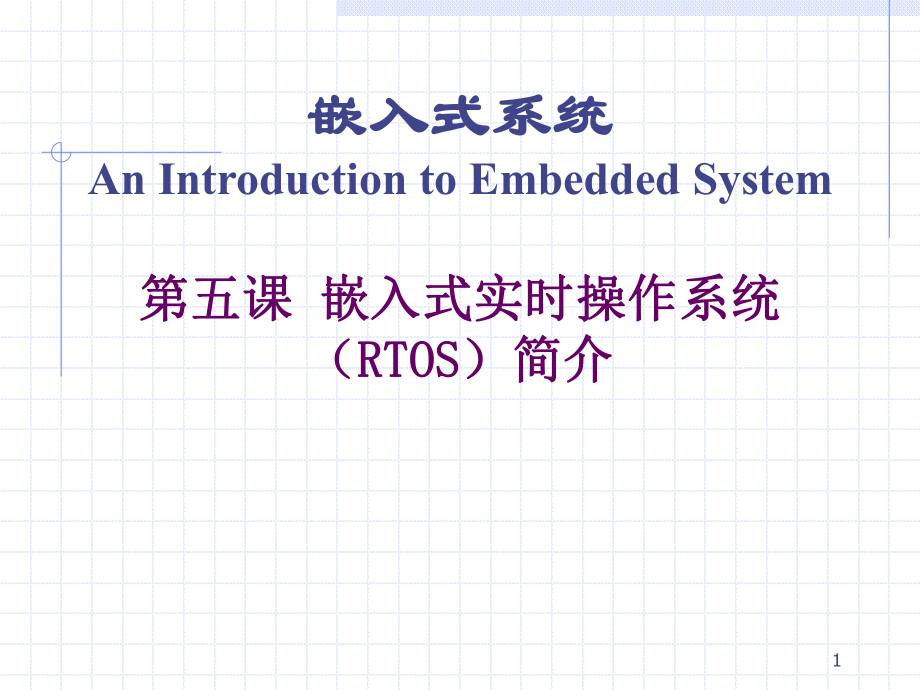 嵌入式系统
An Introduction to Embedded System

第五课 嵌入式实时操作系统（RTOS）简介

1